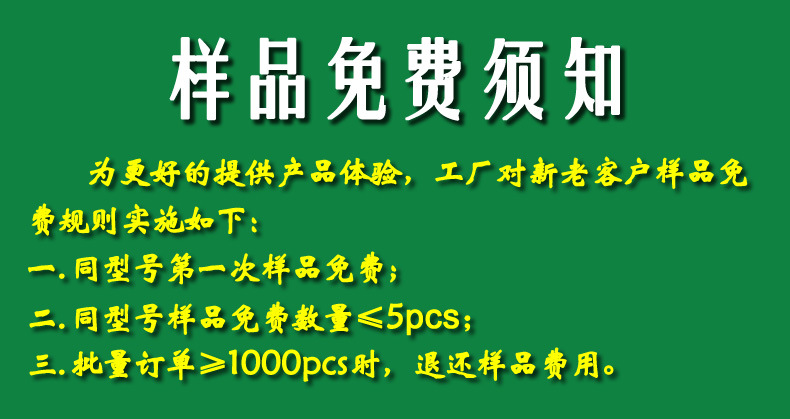 样品免费须知

为更好的提供产品体验，工厂对新老客户样品免费规则实施如下：

一.同型号第一次样品免费；

二.同型号样品免费数量≤5pcs；

三.批量订单≥1000pcs时，退还样品费用。